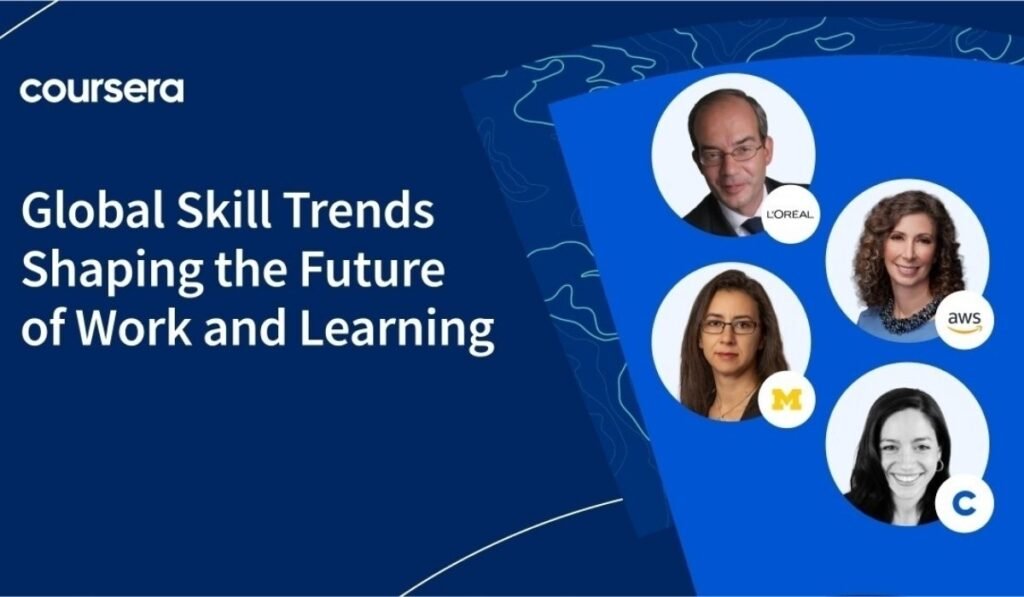 coursera

Global Skill Trends Shaping the Future of Work and Learning

L'ORÉAL

aws

M

C